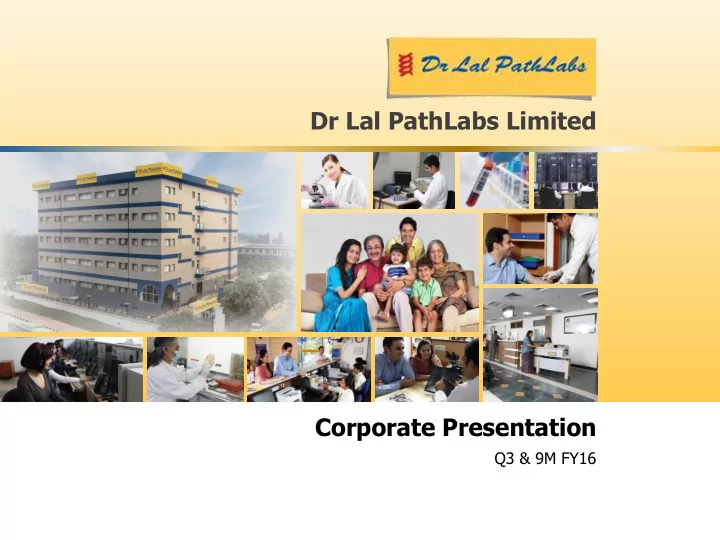 Dr Lal PathLabs

Dr Lal PathLabs Limited

Corporate Presentation

Q3 & 9M FY16